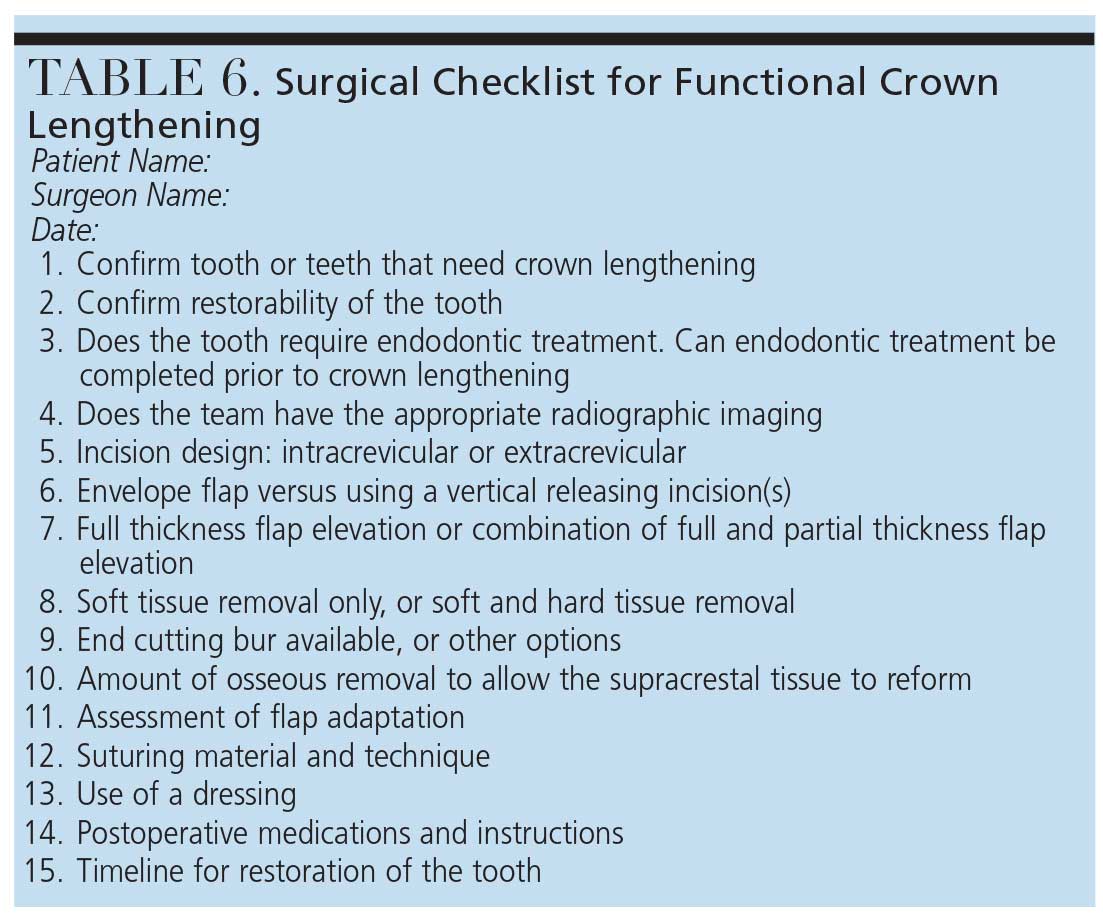 TABLE 6. Surgical Checklist for Functional Crown Lengthening

Patient Name:
Surgeon Name:
Date:

1. Confirm tooth or teeth that need crown lengthening
2. Confirm restorability of the tooth
3. Does the tooth require endodontic treatment. Can endodontic treatment be completed prior to crown lengthening
4. Does the team have the appropriate radiographic imaging
5. Incision design: intracrevicular or extracrevicular
6. Envelope flap versus using a vertical releasing incision(s)
7. Full thickness flap elevation or combination of full and partial thickness flap elevation
8. Soft tissue removal only, or soft and hard tissue removal
9. End cutting bur available, or other options
10. Amount of osseous removal to allow the supracrestal tissue to reform
11. Assessment of flap adaptation
12. Suturing material and technique
13. Use of a dressing
14. Postoperative medications and instructions
15. Timeline for restoration of the tooth